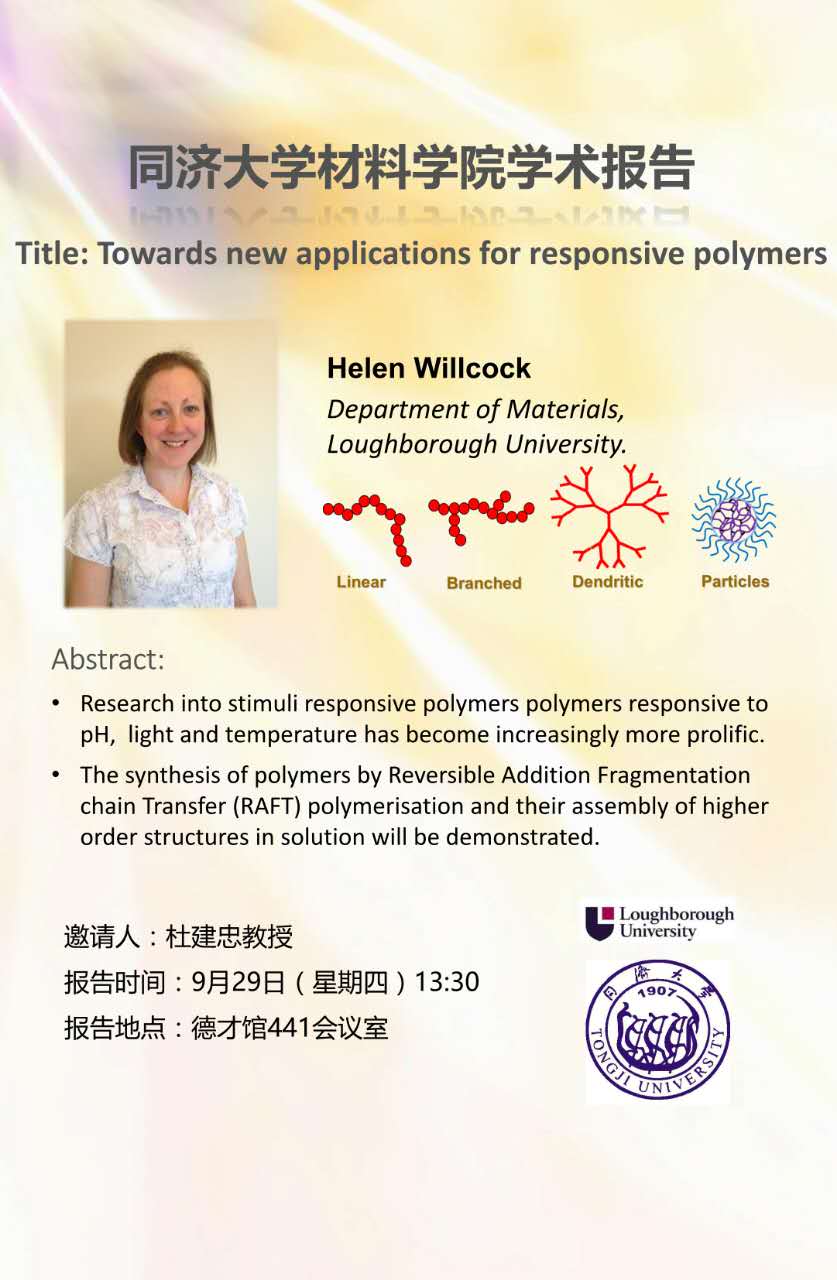 同济大学材料学院学术报告

Title: Towards new applications for responsive polymers

Helen Willcock
Department of Materials, Loughborough University.

Linear Branched Dendritic Particles

Abstract:

• Research into stimuli responsive polymers polymers responsive to pH, light and temperature has become increasingly more prolific.

• The synthesis of polymers by Reversible Addition Fragmentation chain Transfer (RAFT) polymerisation and their assembly of higher order structures in solution will be demonstrated.

邀请人：杜建忠教授
报告时间：9月29日（星期四）13:30
报告地点：德才馆441会议室

Loughborough University

同济大学 1907 TONGJI UNIVERSITY